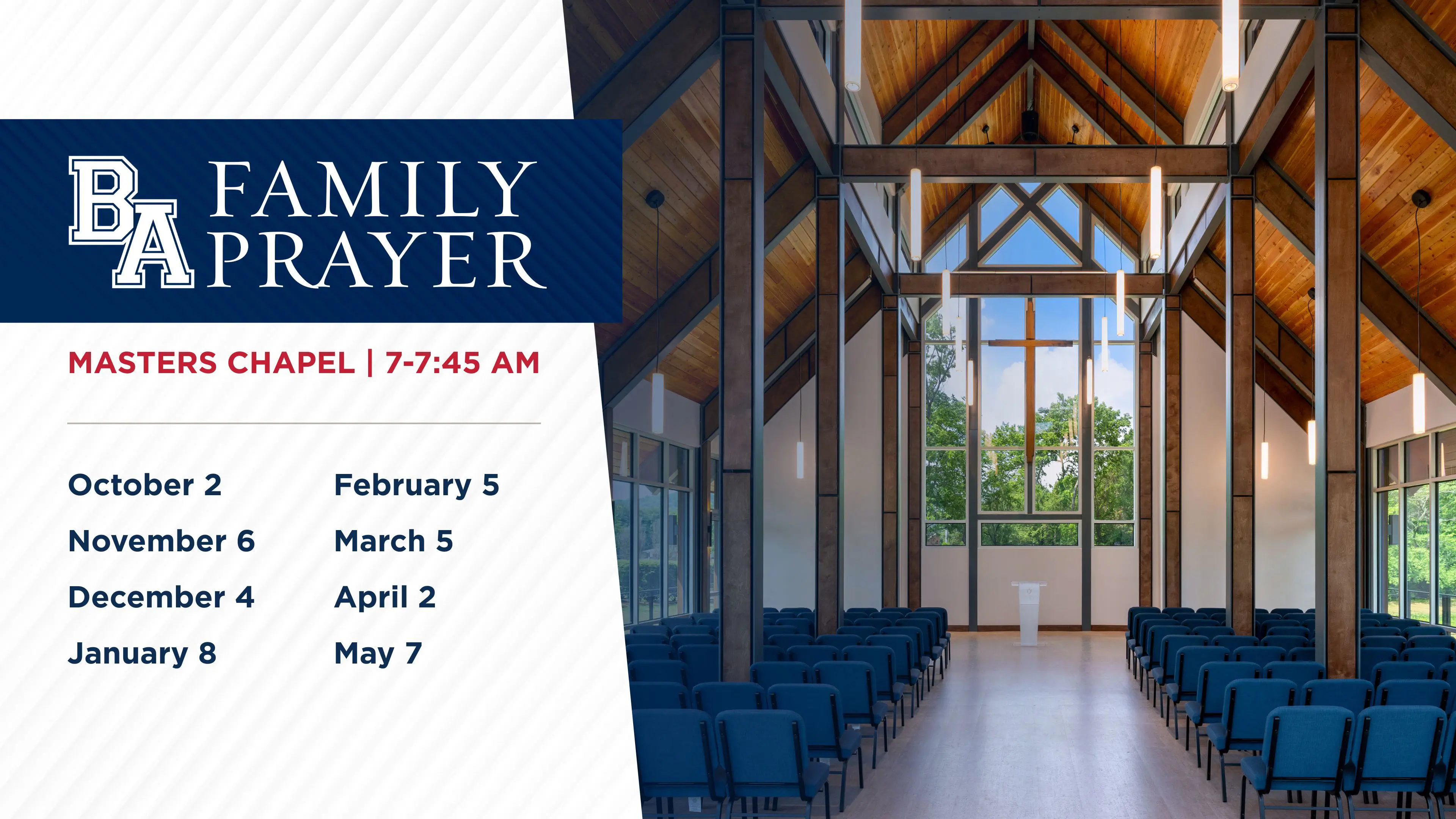 BA FAMILY PRAYER

MASTERS CHAPEL | 7-7:45 AM

October 2
November 6
December 4
January 8

February 5
March 5
April 2
May 7